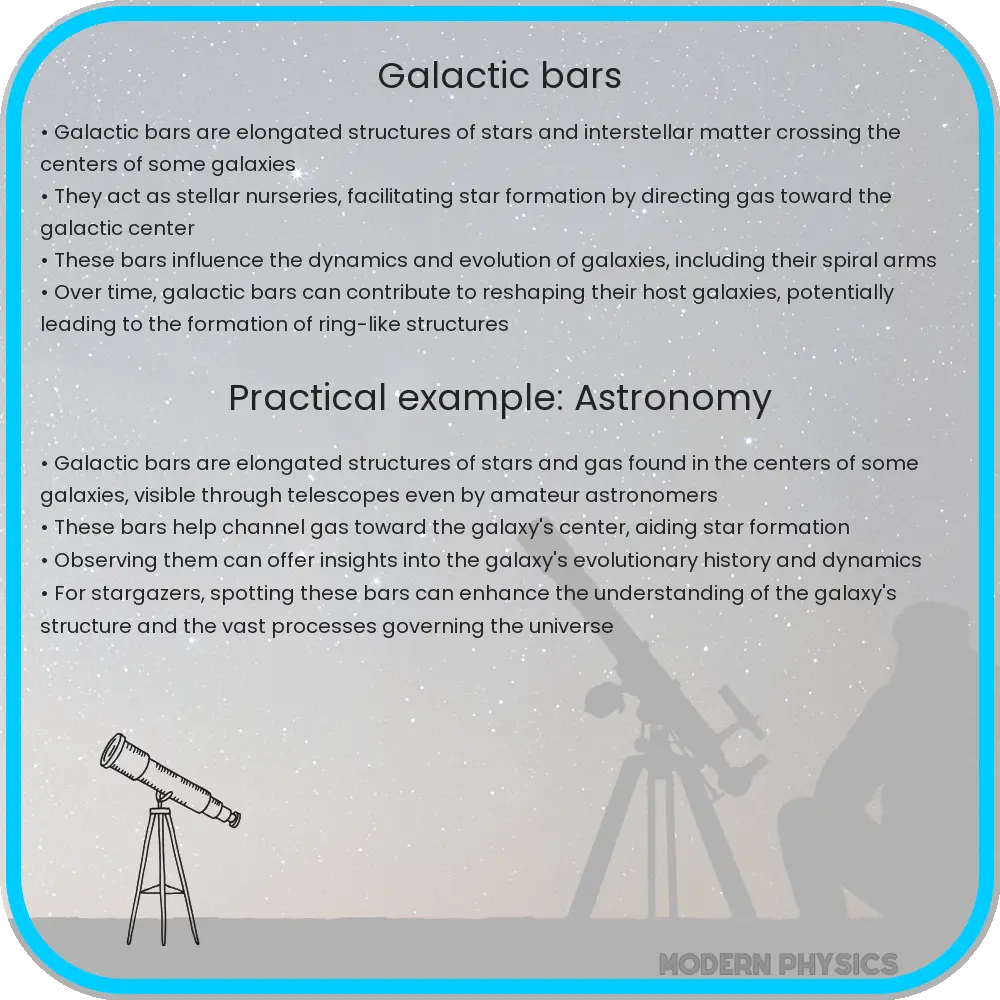 Galactic bars

• Galactic bars are elongated structures of stars and interstellar matter crossing the centers of some galaxies
• They act as stellar nurseries, facilitating star formation by directing gas toward the galactic center
• These bars influence the dynamics and evolution of galaxies, including their spiral arms
• Over time, galactic bars can contribute to reshaping their host galaxies, potentially leading to the formation of ring-like structures

Practical example: Astronomy

• Galactic bars are elongated structures of stars and gas found in the centers of some galaxies, visible through telescopes even by amateur astronomers
• These bars help channel gas toward the galaxy's center, aiding star formation
• Observing them can offer insights into the galaxy's evolutionary history and dynamics
• For stargazers, spotting these bars can enhance the understanding of the galaxy's structure and the vast processes governing the universe

MODERN PHYSICS